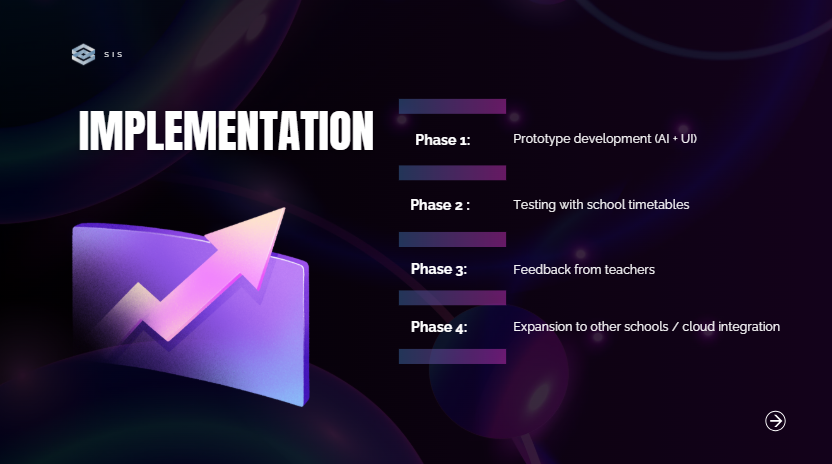 SIS

IMPLEMENTATION

Phase 1: Prototype development (AI + UI)

Phase 2 : Testing with school timetables

Phase 3: Feedback from teachers

Phase 4: Expansion to other schools / cloud integration